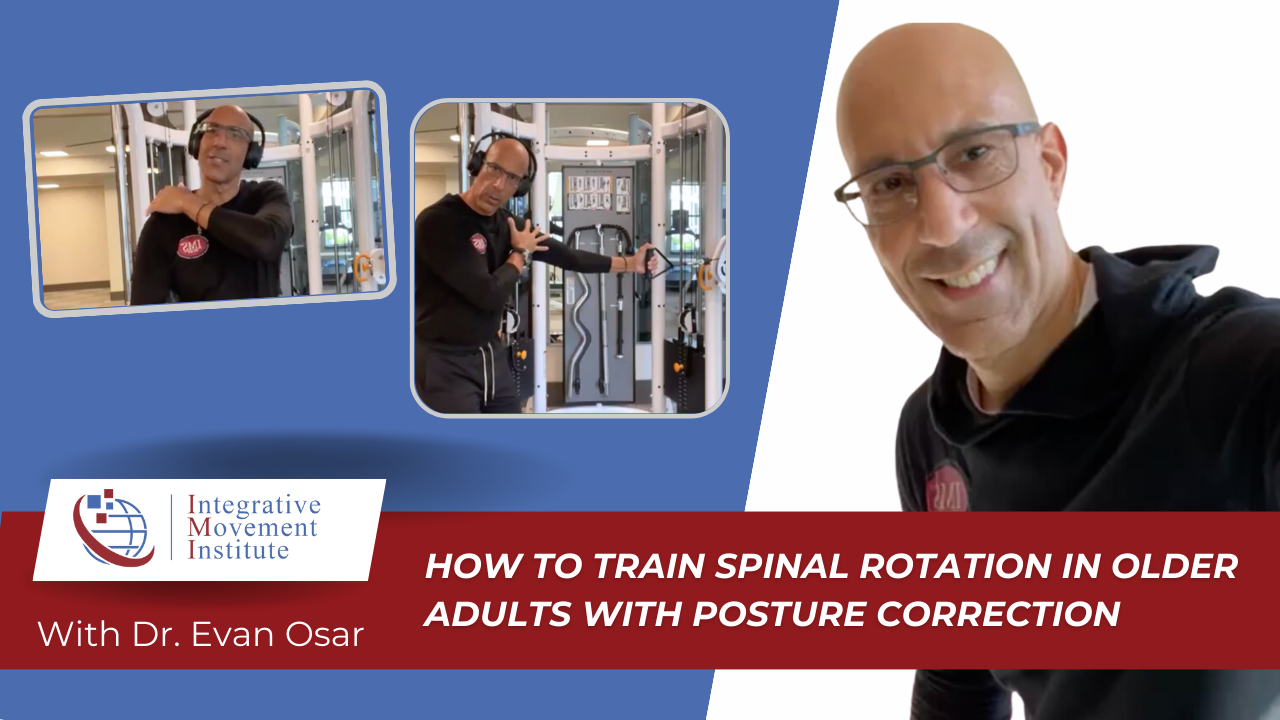 Integrative Movement Institute

With Dr. Evan Osar

HOW TO TRAIN SPINAL ROTATION IN OLDER ADULTS WITH POSTURE CORRECTION